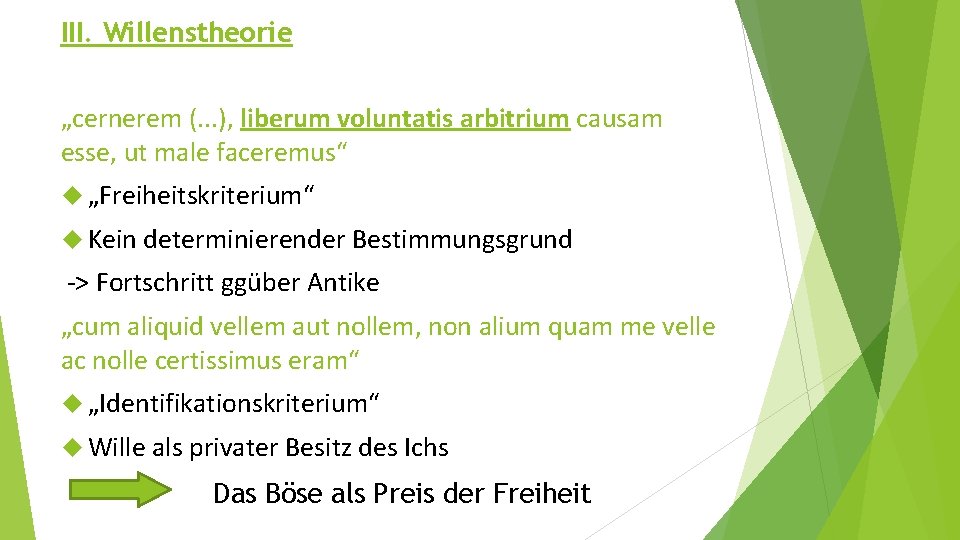 III. Willenstheorie

„cernerem (...), liberum voluntatis arbitrium causam esse, ut male faceremus“

„Freiheitskriterium“

Kein determinierender Bestimmungsgrund

-> Fortschritt ggüber Antike

„cum aliquid vellem aut nollem, non alium quam me velle ac nolle certissimus eram“

„Identifikationskriterium“

Wille als privater Besitz des Ichs

Das Böse als Preis der Freiheit